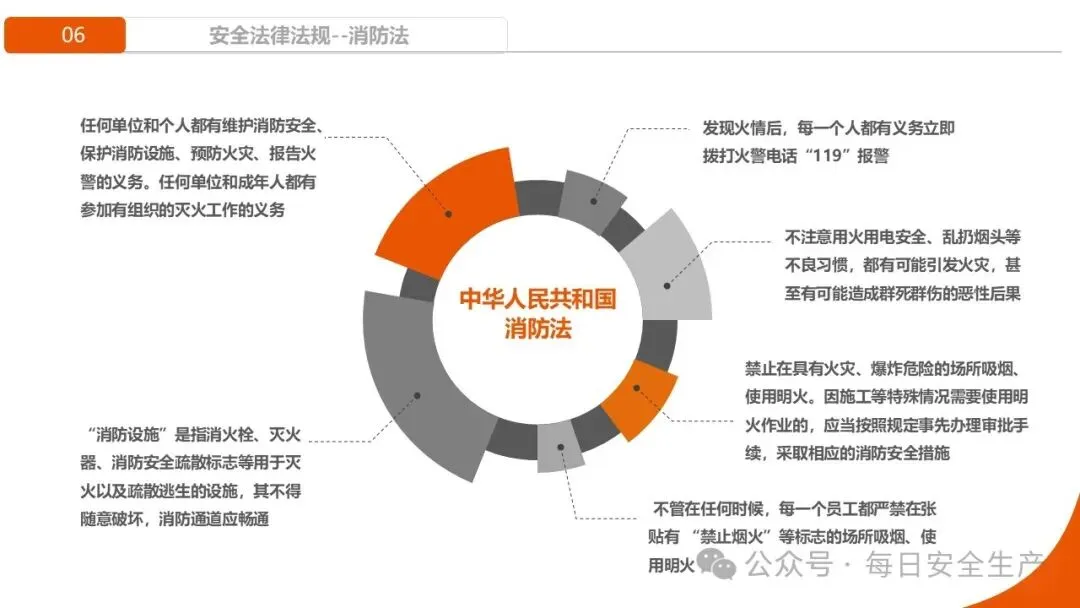 06

安全法律法规--消防法

任何单位和个人都有维护消防安全、保护消防设施、预防火灾、报告火警的义务。任何单位和成年人都有参加有组织的灭火工作的义务

发现火情后，每一个人都有义务立即拨打火警电话“119”报警

不注意用火用电安全、乱扔烟头等不良习惯，都有可能引发火灾，甚至有可能造成群死群伤的恶性后果

中华人民共和国消防法

禁止在具有火灾、爆炸危险的场所吸烟、使用明火。因施工等特殊情况需要使用明火作业的，应当按照规定事先办理审批手续，采取相应的消防安全措施

“消防设施”是指消火栓、灭火器、消防安全疏散标志等用于灭火以及疏散逃生的设施，其不得随意破坏，消防通道应畅通

不管在任何时候，每一个员工都严禁在张贴有 “禁止烟火”等标志的场所吸烟、使用明火

公众号 · 每日安全生产